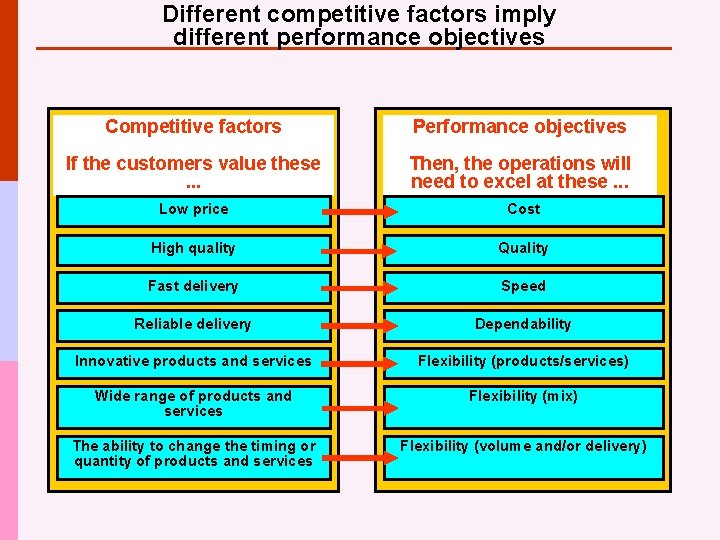 Different competitive factors imply different performance objectives

Competitive factors

If the customers value these ...

Low price

High quality

Fast delivery

Reliable delivery

Innovative products and services

Wide range of products and services

The ability to change the timing or quantity of products and services

Performance objectives

Then, the operations will need to excel at these ...

Cost

Quality

Speed

Dependability

Flexibility (products/services)

Flexibility (mix)

Flexibility (volume and/or delivery)